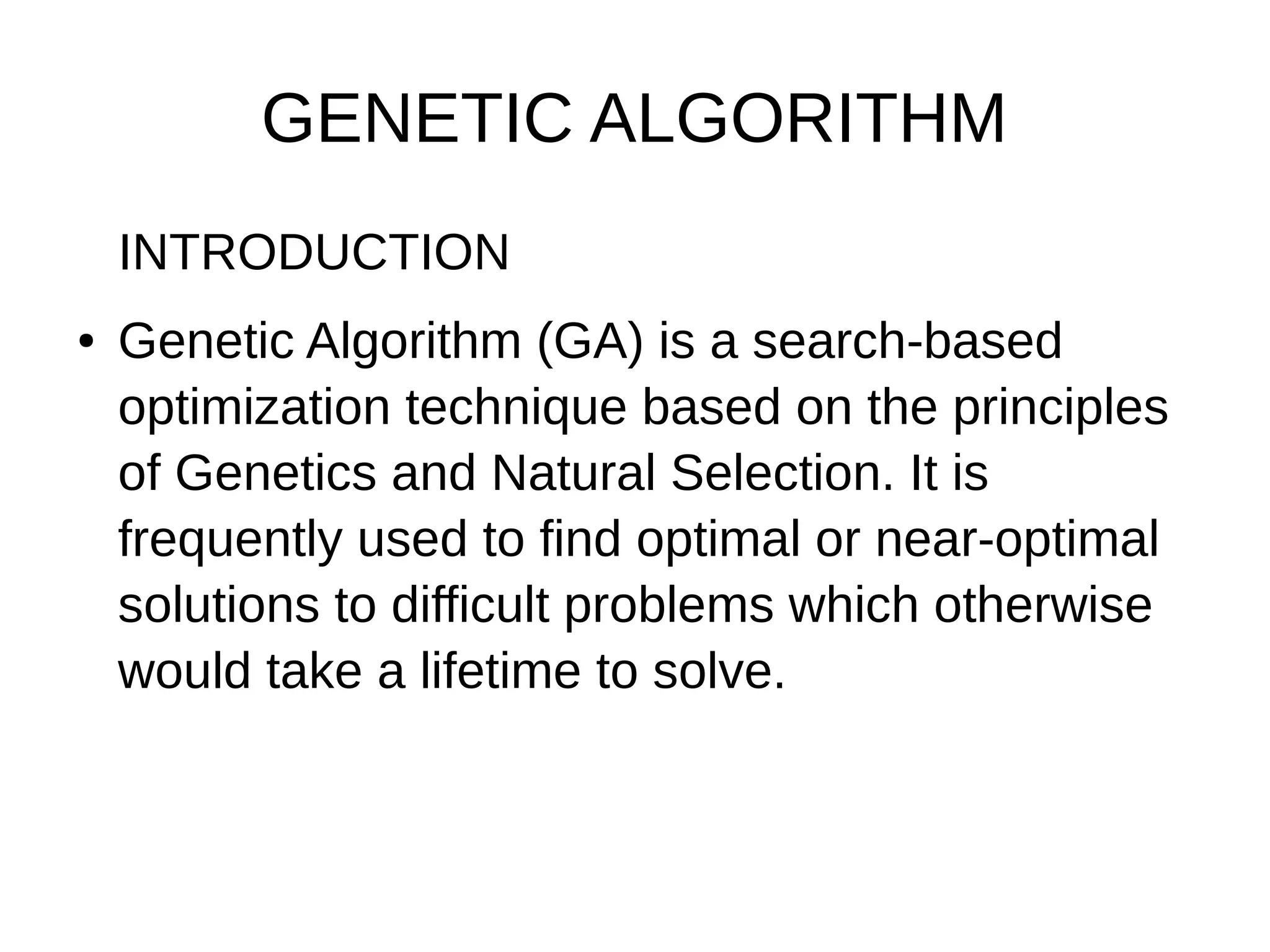 GENETIC ALGORITHM

INTRODUCTION

• Genetic Algorithm (GA) is a search-based optimization technique based on the principles of Genetics and Natural Selection. It is frequently used to find optimal or near-optimal solutions to difficult problems which otherwise would take a lifetime to solve.